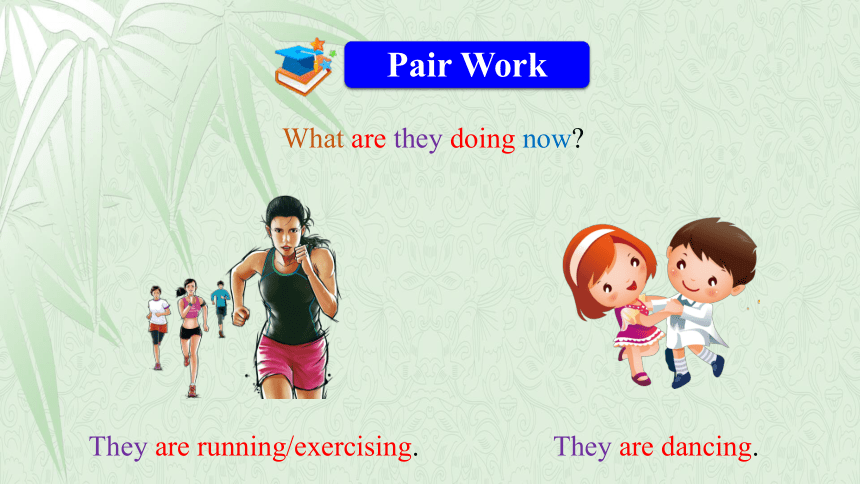 Pair Work

What are they doing now?

They are running/exercising.

They are dancing.